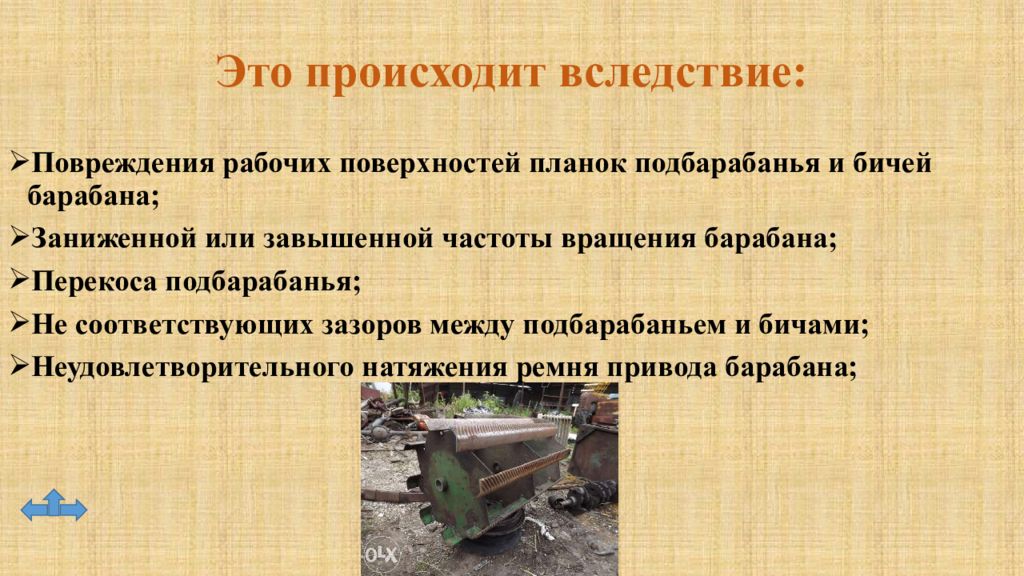 Это происходит вследствие:

➢Повреждения рабочих поверхностей планок подбарабанья и бичей барабана;

➢Заниженной или завышенной частоты вращения барабана;

➢Перекоса подбарабанья;

➢Не соответствующих зазоров между подбарабаньем и бичами;

➢Неудовлетворительного натяжения ремня привода барабана;

OLX